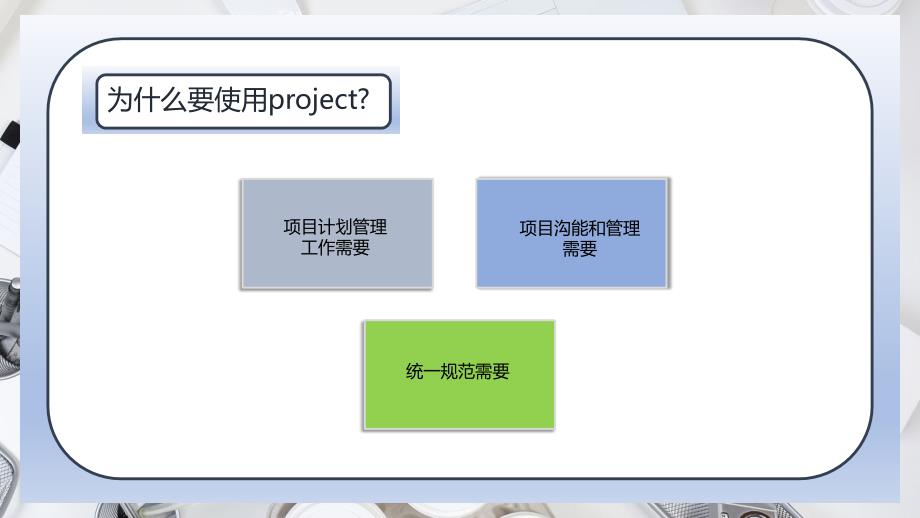 为什么要使用project?

项目计划管理工作需要

项目沟能和管理需要

统一规范需要